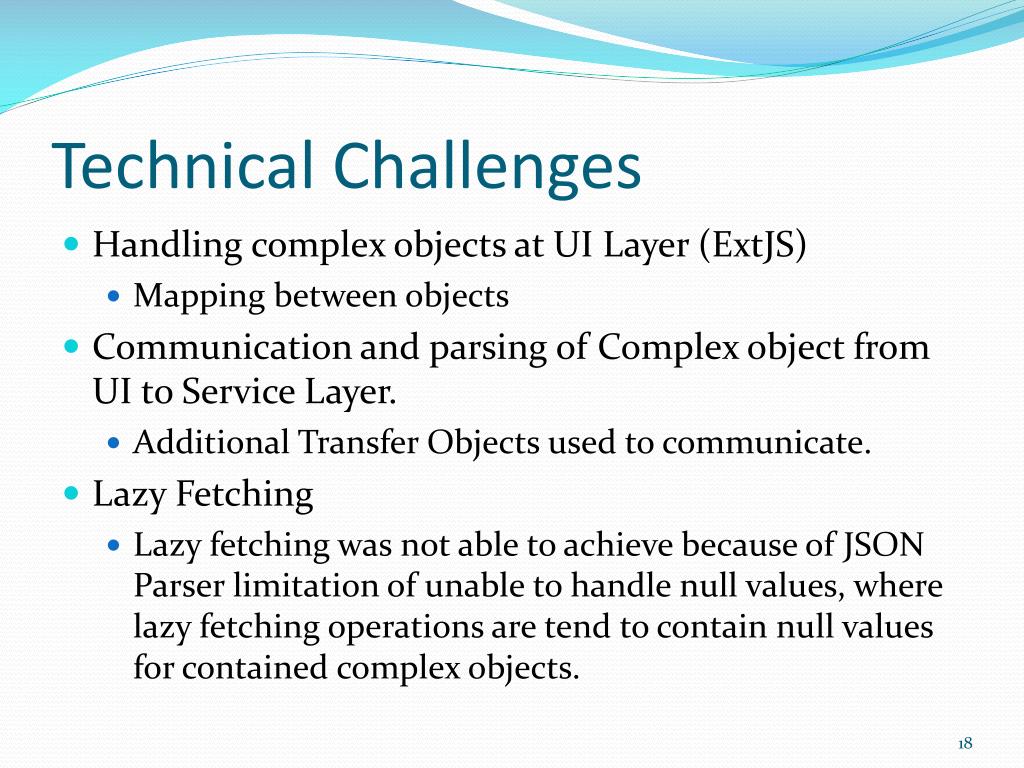 Technical Challenges

- Handling complex objects at UI Layer (ExtJS)
  - Mapping between objects
- Communication and parsing of Complex object from UI to Service Layer.
  - Additional Transfer Objects used to communicate.
- Lazy Fetching
  - Lazy fetching was not able to achieve because of JSON Parser limitation of unable to handle null values, where lazy fetching operations are tend to contain null values for contained complex objects.

18